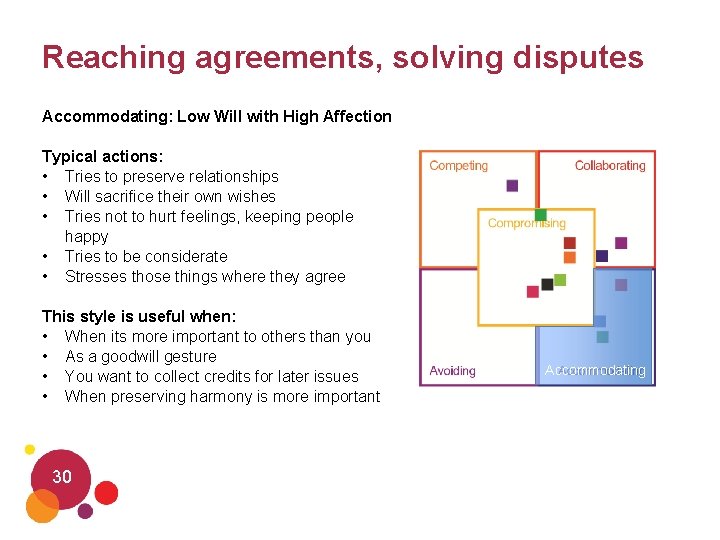 Reaching agreements, solving disputes

Accommodating: Low Will with High Affection

Typical actions:
• Tries to preserve relationships
• Will sacrifice their own wishes
• Tries not to hurt feelings, keeping people happy
• Tries to be considerate
• Stresses those things where they agree

This style is useful when:
• When its more important to others than you
• As a goodwill gesture
• You want to collect credits for later issues
• When preserving harmony is more important

Competing

Collaborating

Compromising

Avoiding

Accommodating

30